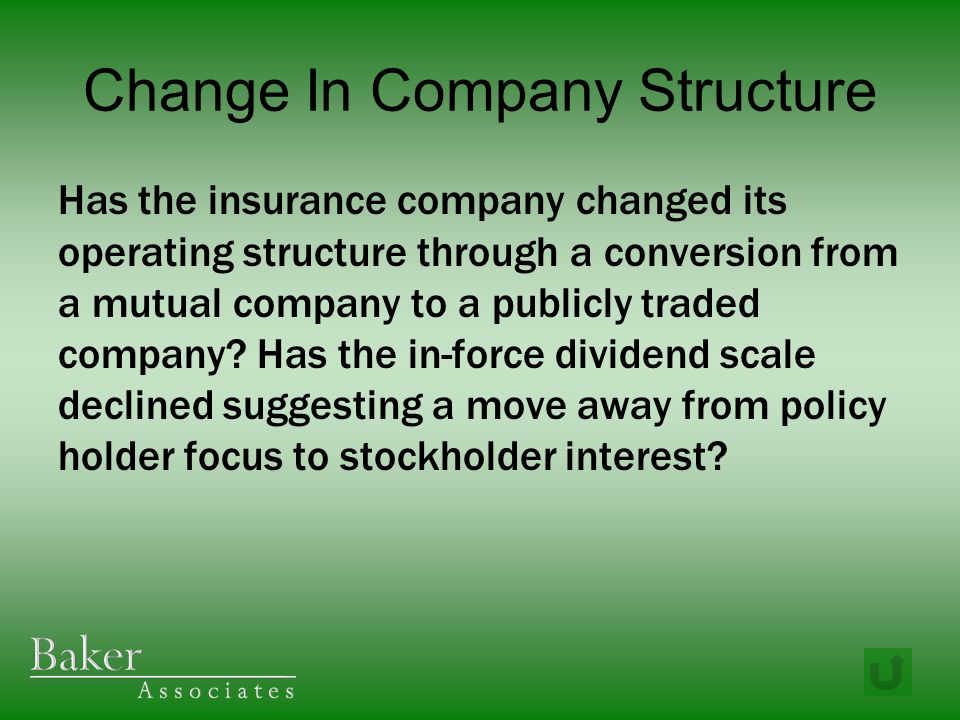 Change In Company Structure

Has the insurance company changed its operating structure through a conversion from a mutual company to a publicly traded company? Has the in-force dividend scale declined suggesting a move away from policy holder focus to stockholder interest?

Baker
Associates